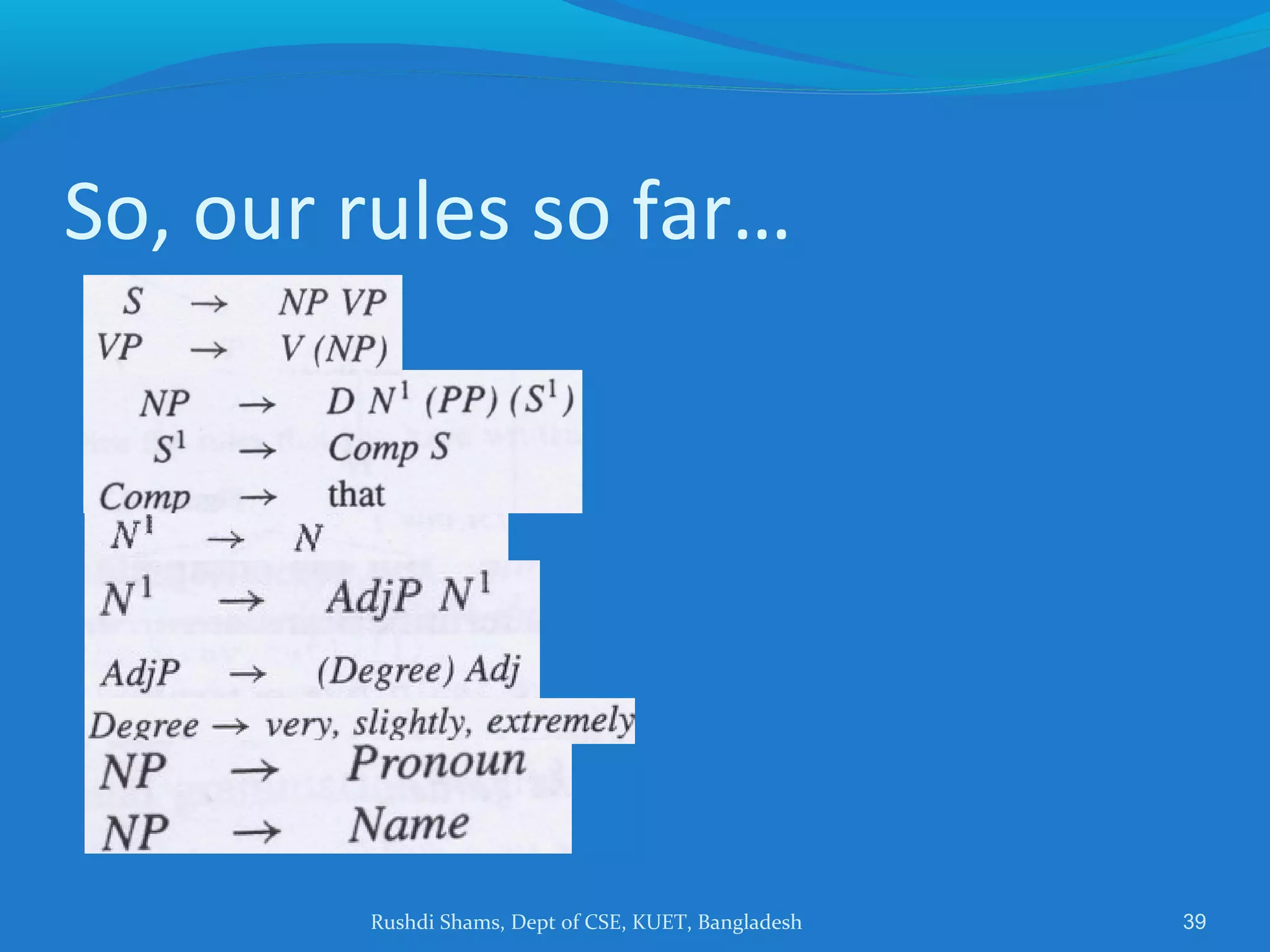 So, our rules so far…

$S \rightarrow NP\ VP$
$VP \rightarrow V\ (NP)$
$NP \rightarrow D\ N^1\ (PP)\ (S^1)$
$S^1 \rightarrow Comp\ S$
$Comp \rightarrow$ that
$N^1 \rightarrow N$
$N^1 \rightarrow AdjP\ N^1$
$AdjP \rightarrow (Degree)\ Adj$
$Degree \rightarrow$ very, slightly, extremely
$NP \rightarrow Pronoun$
$NP \rightarrow Name$

Rushdi Shams, Dept of CSE, KUET, Bangladesh

39